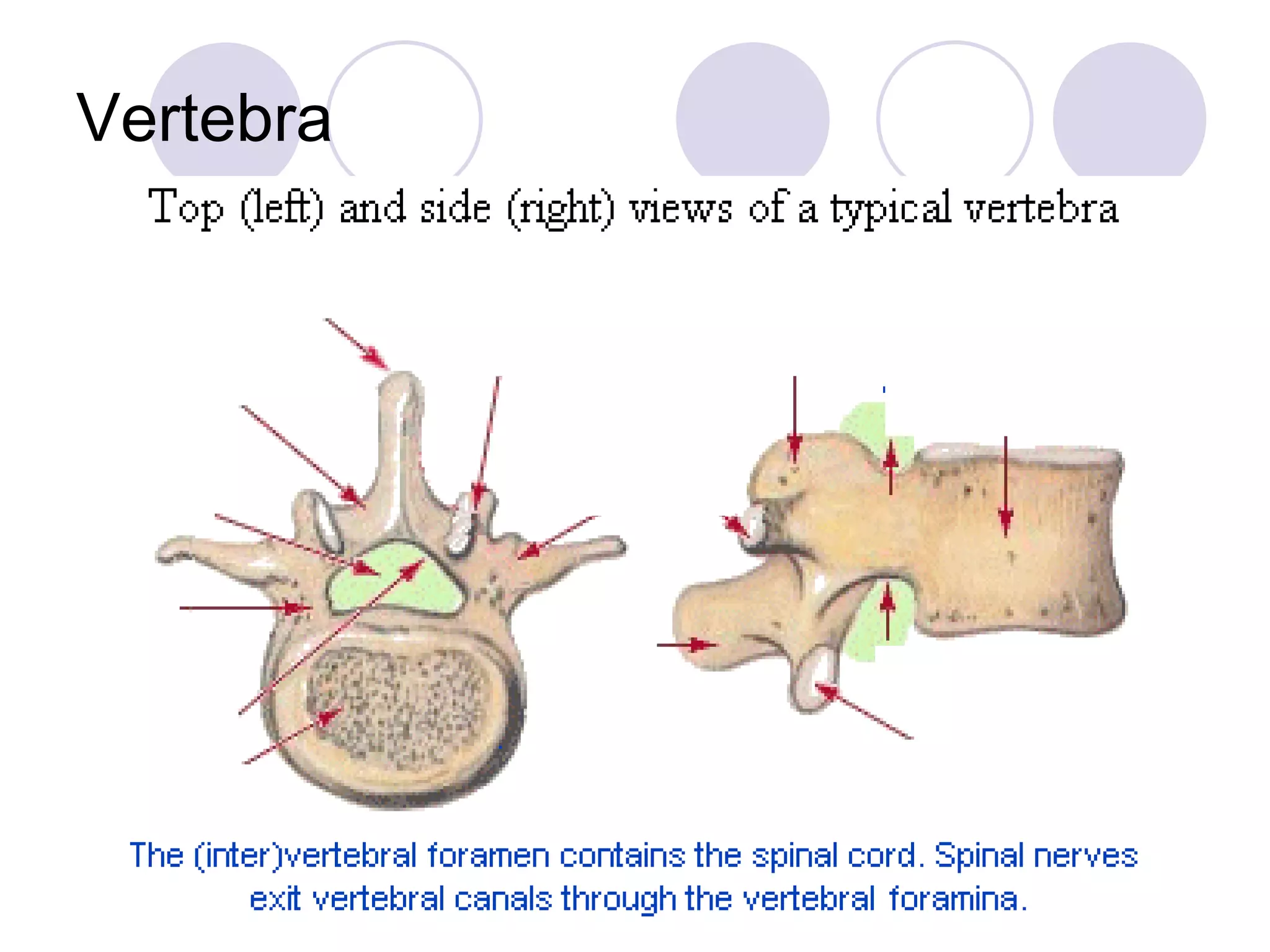 Vertebra

Top (left) and side (right) views of a typical vertebra

The (inter)vertebral foramen contains the spinal cord. Spinal nerves exit vertebral canals through the vertebral foramina.